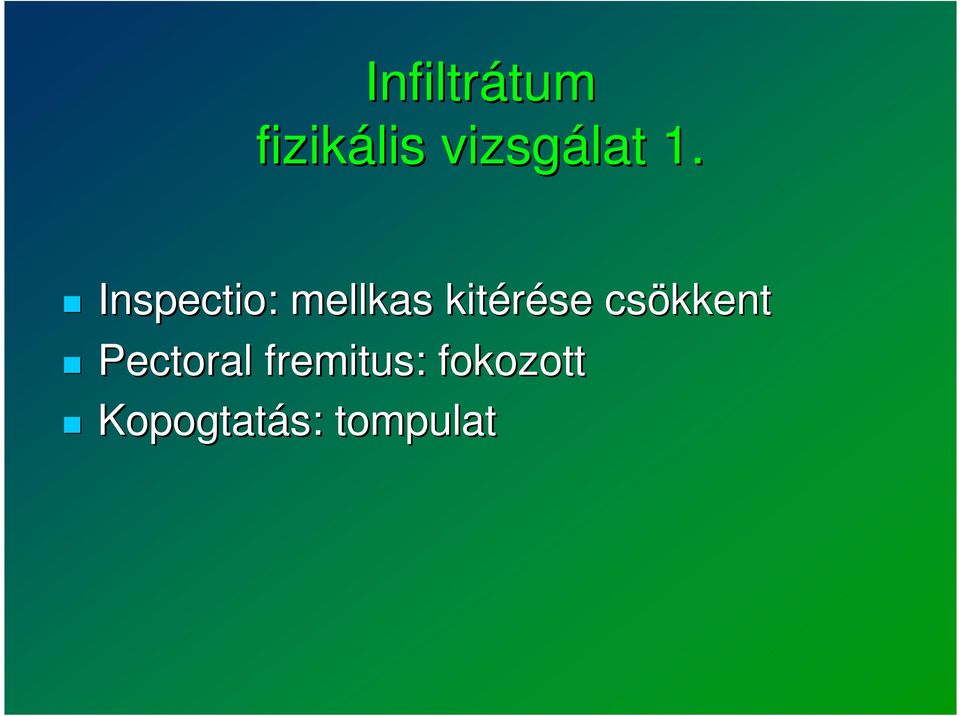 Infiltrátum
fizikális vizsgálat 1.

Inspectio: mellkas kitérése csökkent
Pectoral fremitus: fokozott
Kopogtatás: tompulat